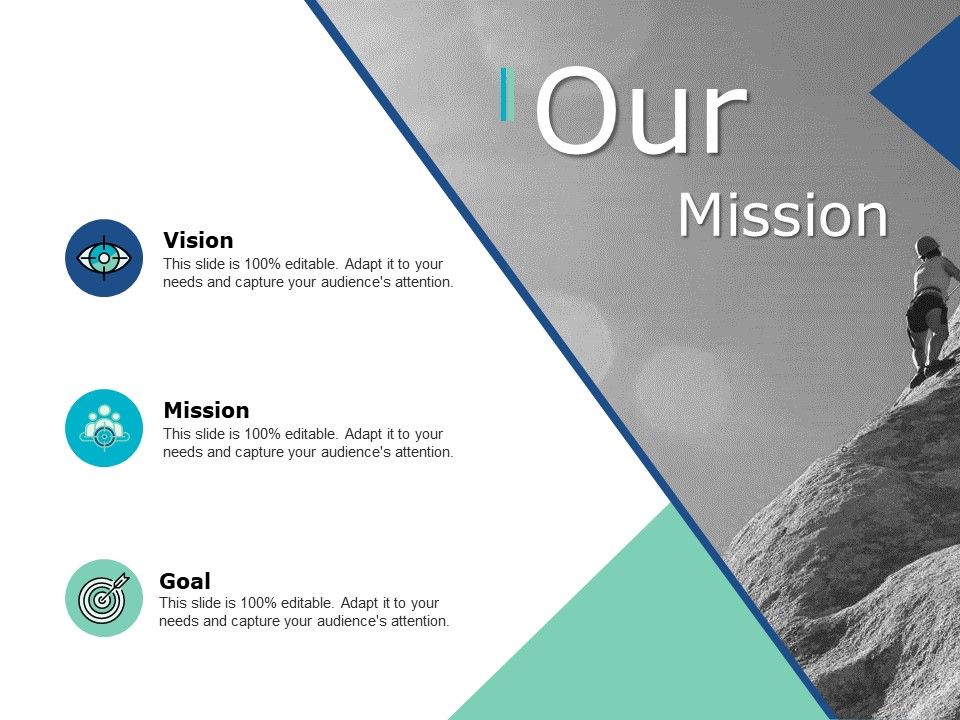 Our
Mission

Vision
This slide is 100% editable. Adapt it to your needs and capture your audience's attention.

Mission
This slide is 100% editable. Adapt it to your needs and capture your audience's attention.

Goal
This slide is 100% editable. Adapt it to your needs and capture your audience's attention.